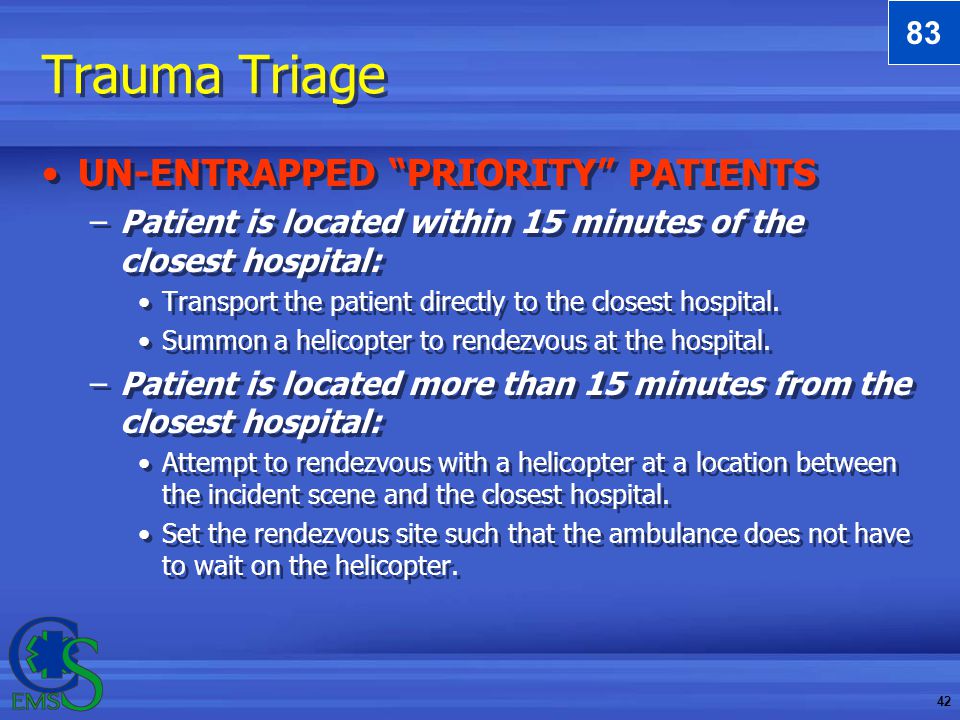 83

Trauma Triage

• UN-ENTRAPPED "PRIORITY" PATIENTS
– Patient is located within 15 minutes of the closest hospital:
• Transport the patient directly to the closest hospital.
• Summon a helicopter to rendezvous at the hospital.
– Patient is located more than 15 minutes from the closest hospital:
• Attempt to rendezvous with a helicopter at a location between the incident scene and the closest hospital.
• Set the rendezvous site such that the ambulance does not have to wait on the helicopter.

CS EMS

42